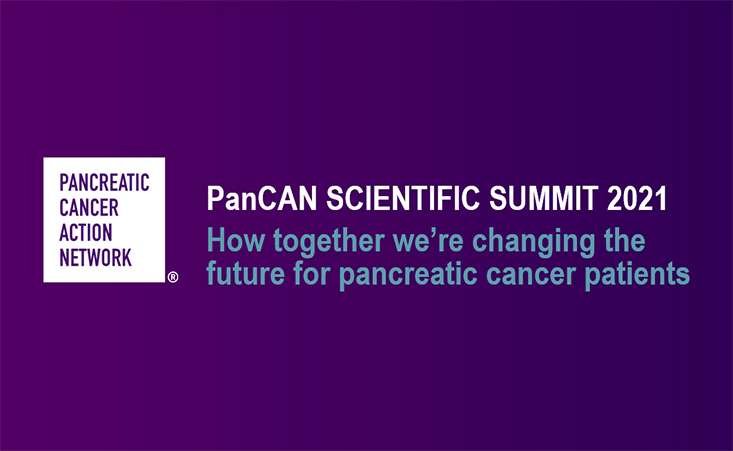 PANCREATIC CANCER ACTION NETWORK ®

PanCAN SCIENTIFIC SUMMIT 2021
How together we're changing the future for pancreatic cancer patients